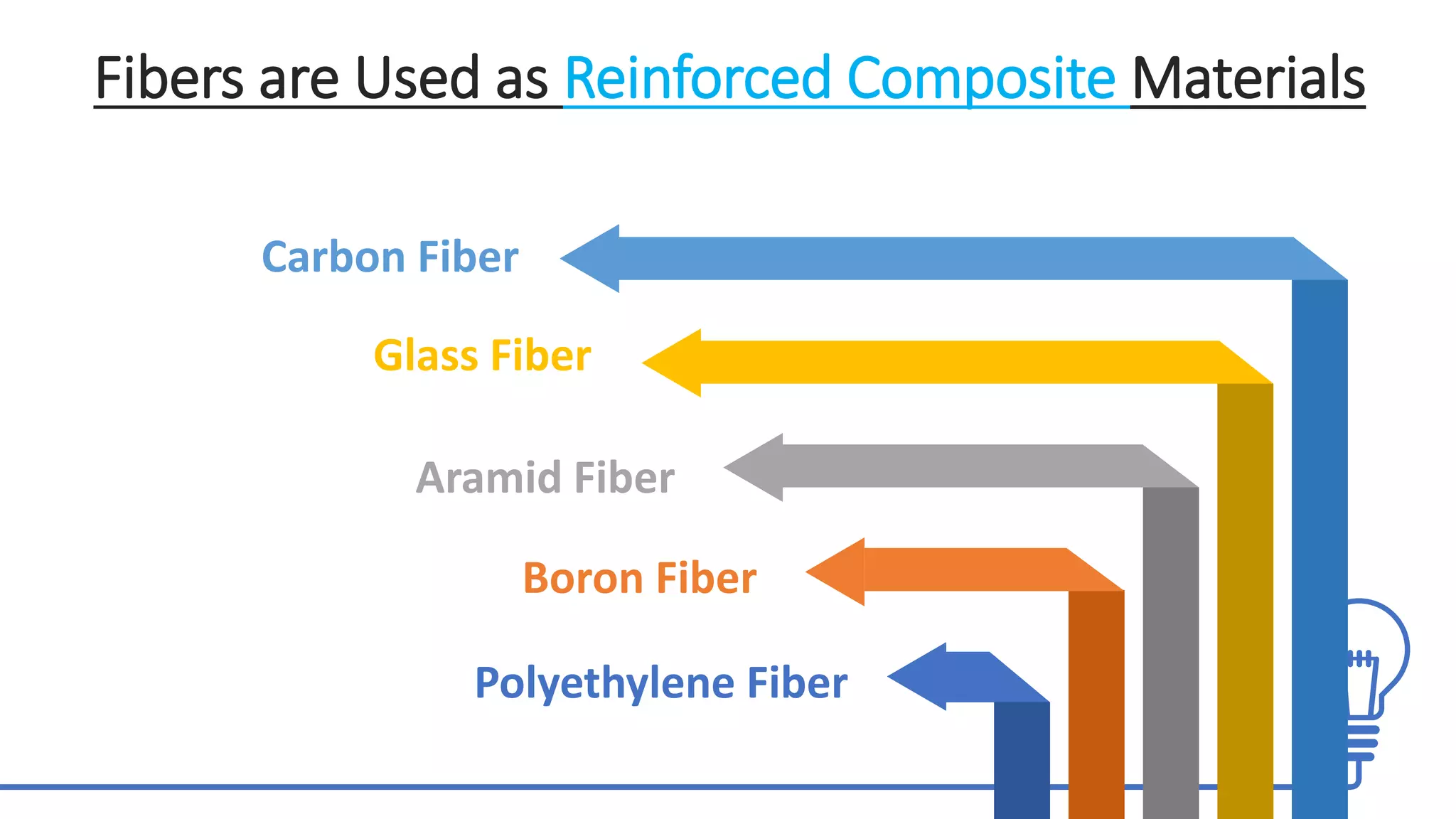 Fibers are Used as Reinforced Composite Materials

Carbon Fiber

Glass Fiber

Aramid Fiber

Boron Fiber

Polyethylene Fiber